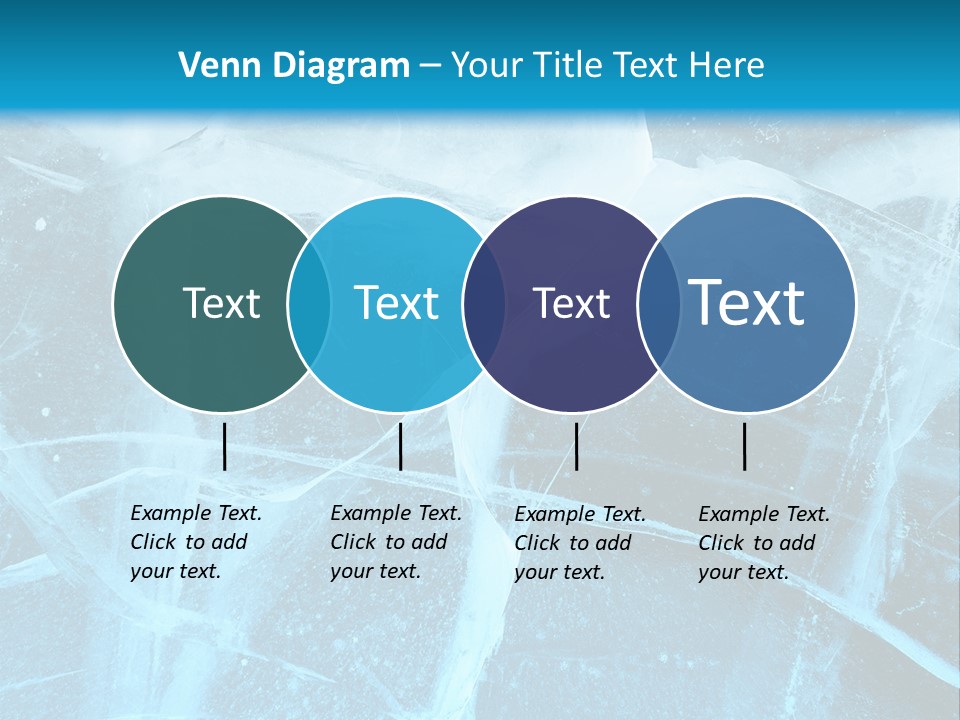 Venn Diagram – Your Title Text Here

Text

Text

Text

Text

Example Text. Click to add your text.

Example Text. Click to add your text.

Example Text. Click to add your text.

Example Text. Click to add your text.